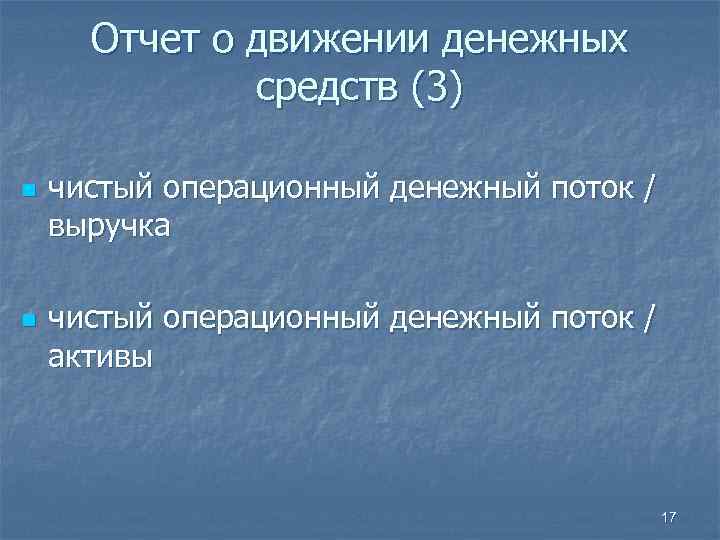 Отчет о движении денежных средств (3)

чистый операционный денежный поток / выручка

чистый операционный денежный поток / активы

17